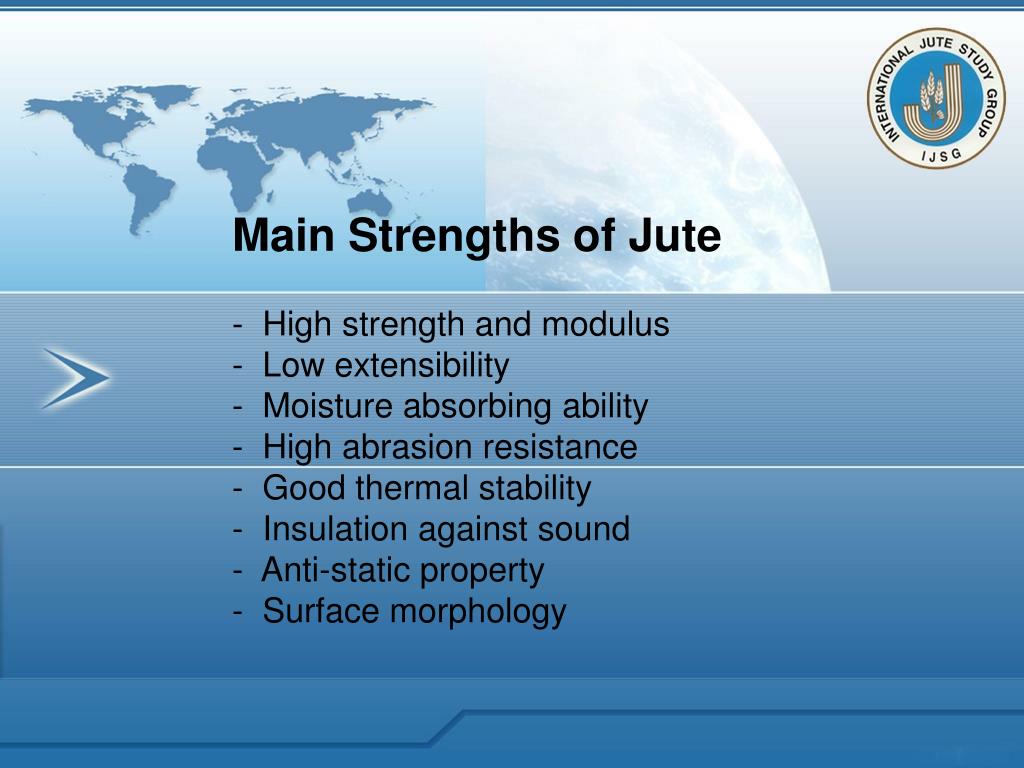 INTERNATIONAL JUTE STUDY GROUP
IJSG

Main Strengths of Jute

- High strength and modulus
- Low extensibility
- Moisture absorbing ability
- High abrasion resistance
- Good thermal stability
- Insulation against sound
- Anti-static property
- Surface morphology